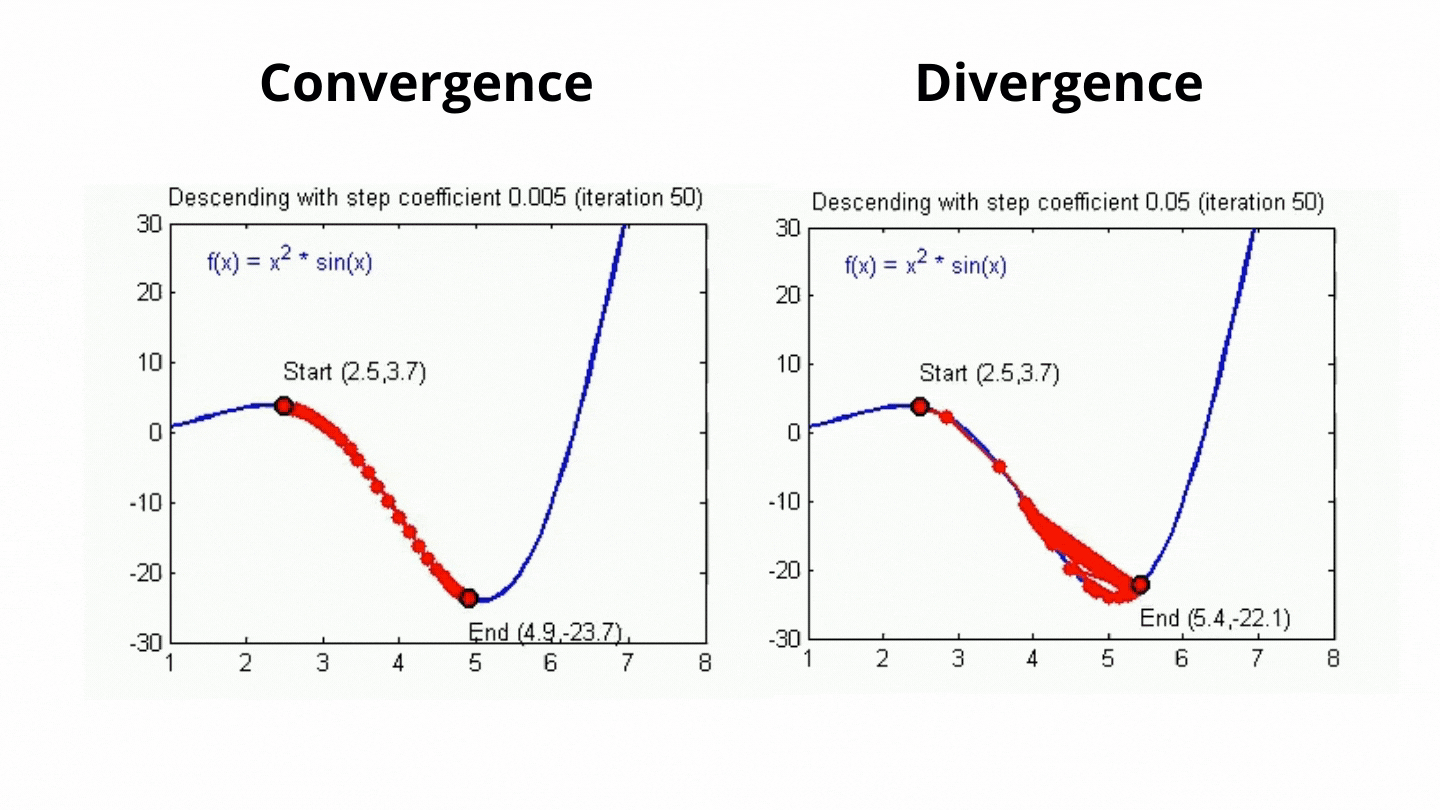 Convergence

Descending with step coefficient 0.005 (iteration 50)

$f(x) = x^2 * \sin(x)$

Start (2.5,3.7)

End (4.9,-23.7)

30
20
10
0
-10
-20
-30

1 2 3 4 5 6 7 8

Divergence

Descending with step coefficient 0.05 (iteration 50)

$f(x) = x^2 * \sin(x)$

Start (2.5,3.7)

End (5.4,-22.1)

30
20
10
0
-10
-20
-30

1 2 3 4 5 6 7 8